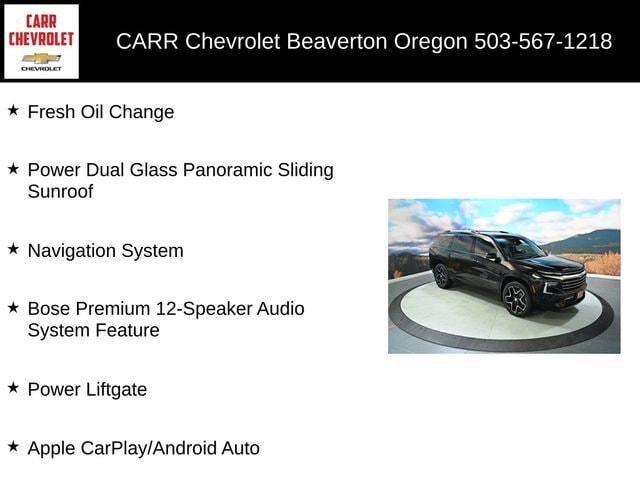 CARR
CHEVROLET
CHEVROLET

CARR Chevrolet Beaverton Oregon 503-567-1218

★ Fresh Oil Change

★ Power Dual Glass Panoramic Sliding Sunroof

★ Navigation System

★ Bose Premium 12-Speaker Audio System Feature

★ Power Liftgate

★ Apple CarPlay/Android Auto